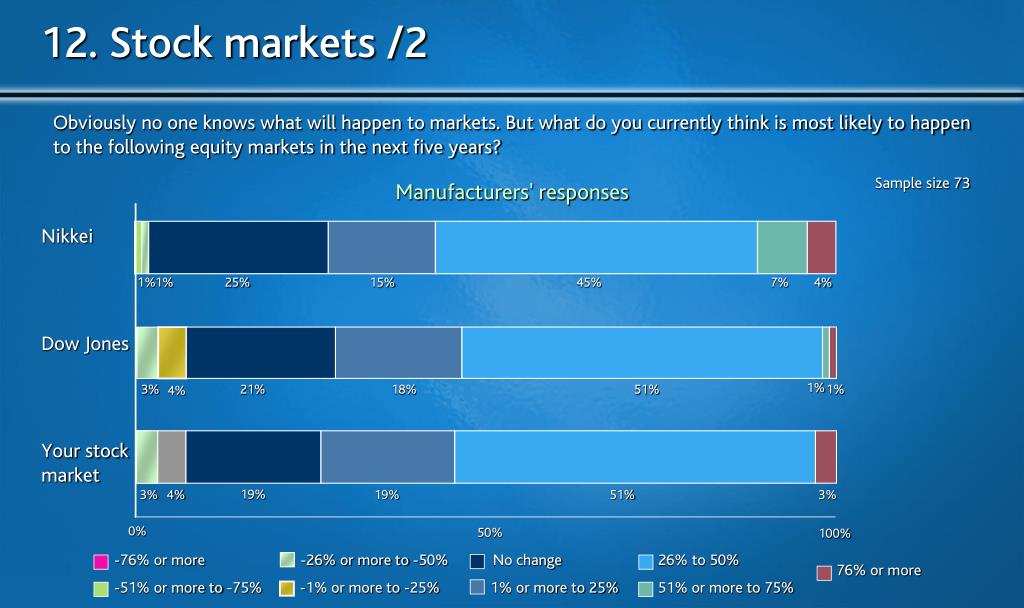 12. Stock markets /2

Obviously no one knows what will happen to markets. But what do you currently think is most likely to happen to the following equity markets in the next five years?

Manufacturers' responses

Sample size 73

Nikkei

1% 1% 25% 15% 45% 7% 4%

Dow Jones

3% 4% 21% 18% 51% 1% 1%

Your stock market

3% 4% 19% 19% 51% 3%

0% 50% 100%

-76% or more
-51% or more to -75%
-26% or more to -50%
-1% or more to -25%
No change
1% or more to 25%
26% to 50%
51% or more to 75%
76% or more